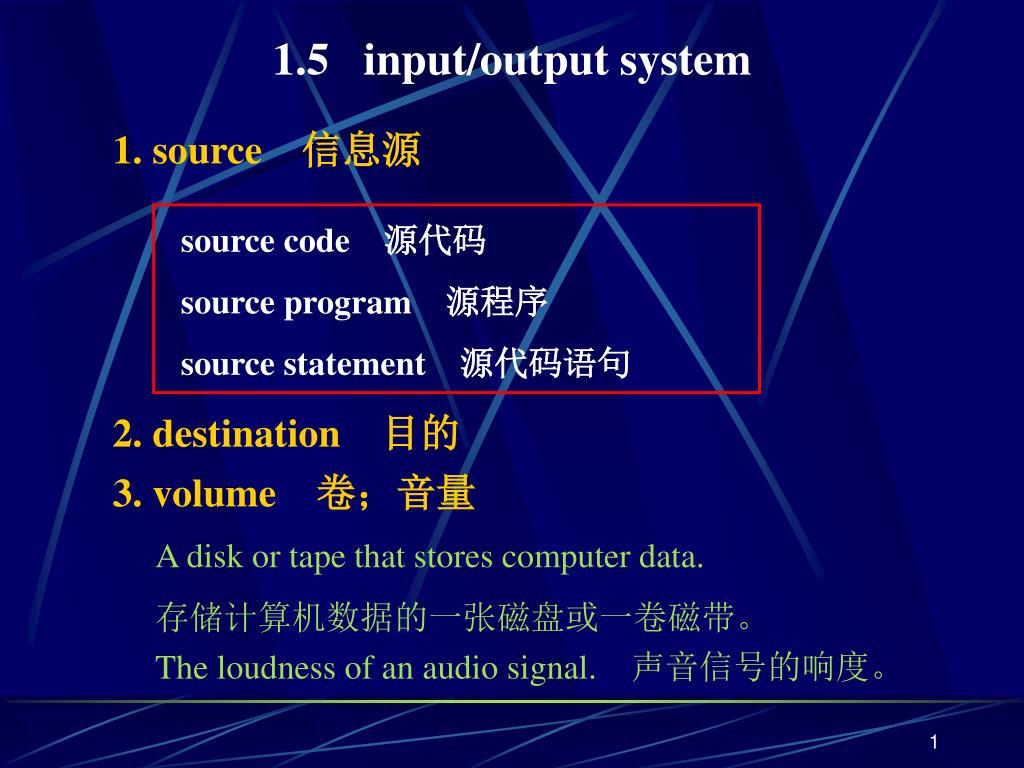 1.5 input/output system

1. source 信息源

source code 源代码

source program 源程序

source statement 源代码语句

2. destination 目的

3. volume 卷；音量

A disk or tape that stores computer data.

存储计算机数据的一张磁盘或一卷磁带。

The loudness of an audio signal. 声音信号的响度。

1